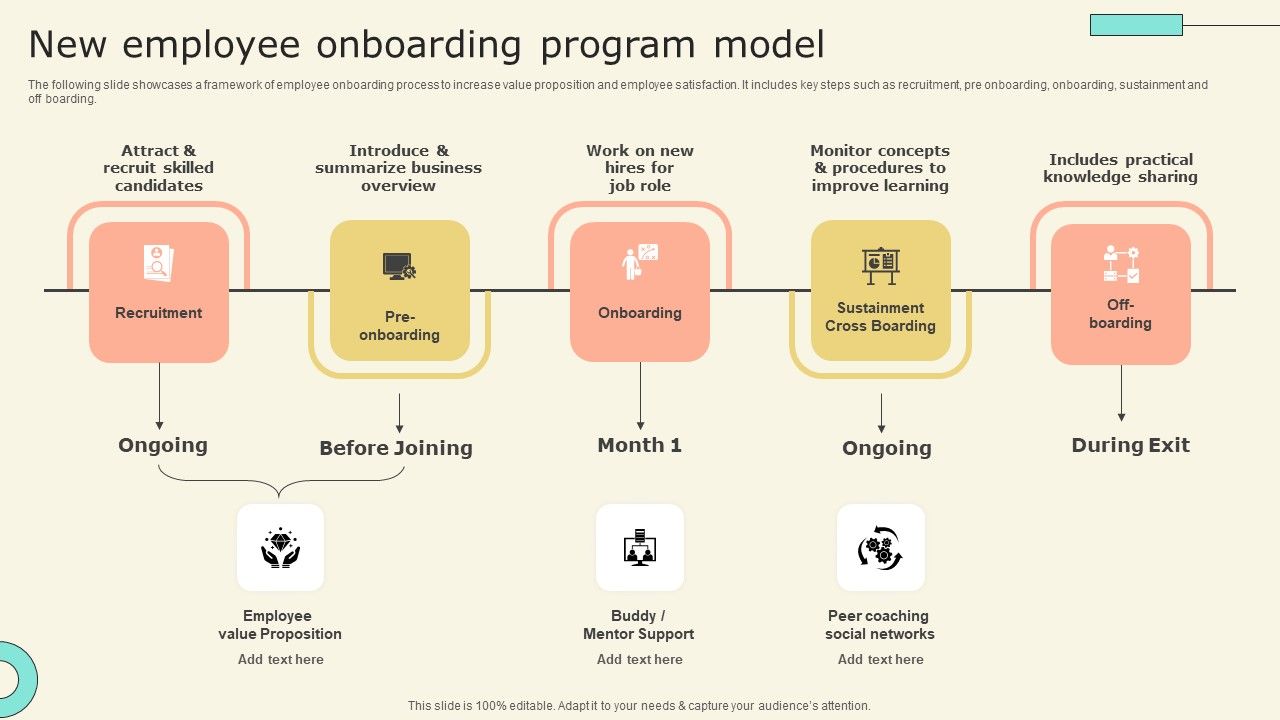 New employee onboarding program model

The following slide showcases a framework of employee onboarding process to increase value proposition and employee satisfaction. It includes key steps such as recruitment, pre onboarding, onboarding, sustainment and off boarding.

Attract & recruit skilled candidates

Introduce & summarize business overview

Work on new hires for job role

Monitor concepts & procedures to improve learning

Includes practical knowledge sharing

Recruitment

Pre-onboarding

Onboarding

Sustainment Cross Boarding

Off-boarding

Ongoing

Before Joining

Month 1

Ongoing

During Exit

Employee value Proposition

Add text here

Buddy / Mentor Support

Add text here

Peer coaching social networks

Add text here

This slide is 100% editable. Adapt it to your needs & capture your audience's attention.